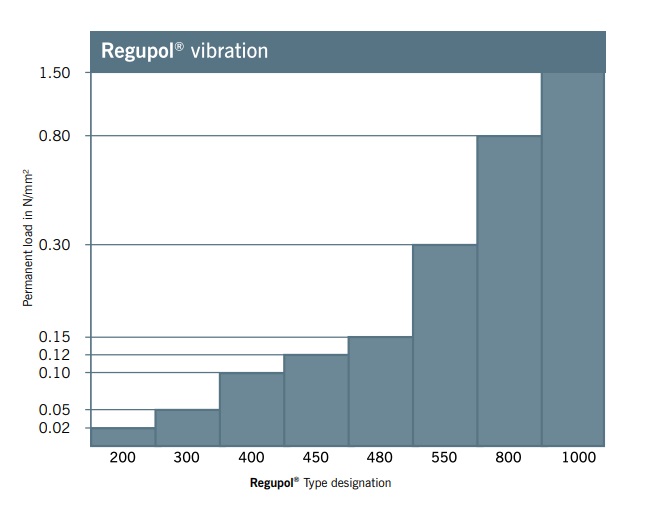 Regupol® vibration

Permanent load in N/mm²

1.50
0.80
0.30
0.15
0.12
0.10
0.05
0.02

200 300 400 450 480 550 800 1000

Regupol® Type designation